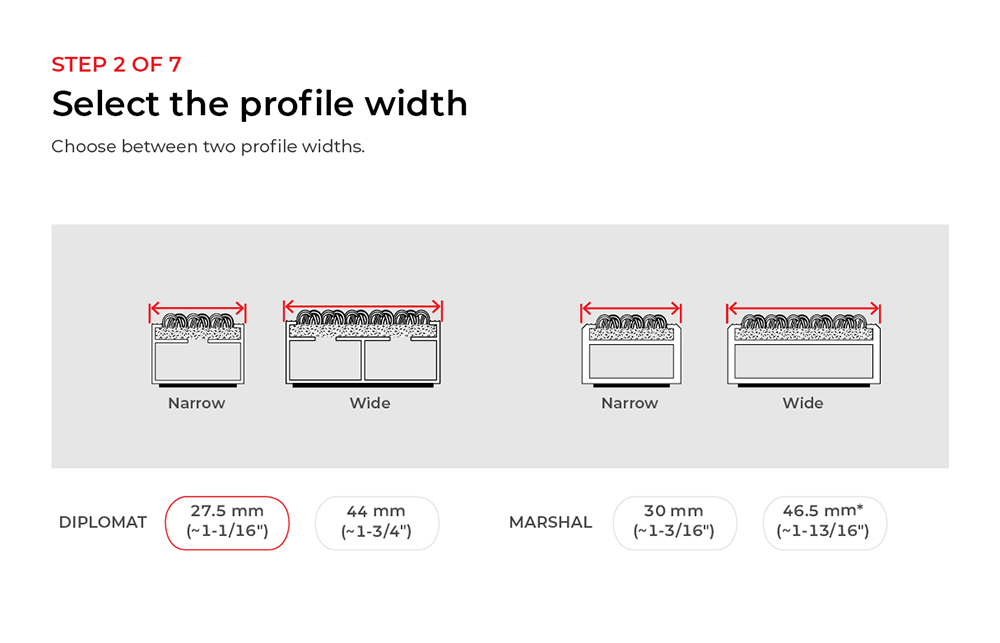 STEP 2 OF 7
Select the profile width
Choose between two profile widths.

Narrow
Wide
Narrow
Wide

DIPLOMAT
27.5 mm (~1-1/16")
44 mm (~1-3/4")

MARSHAL
30 mm (~1-3/16")
46.5 mm* (~1-13/16")